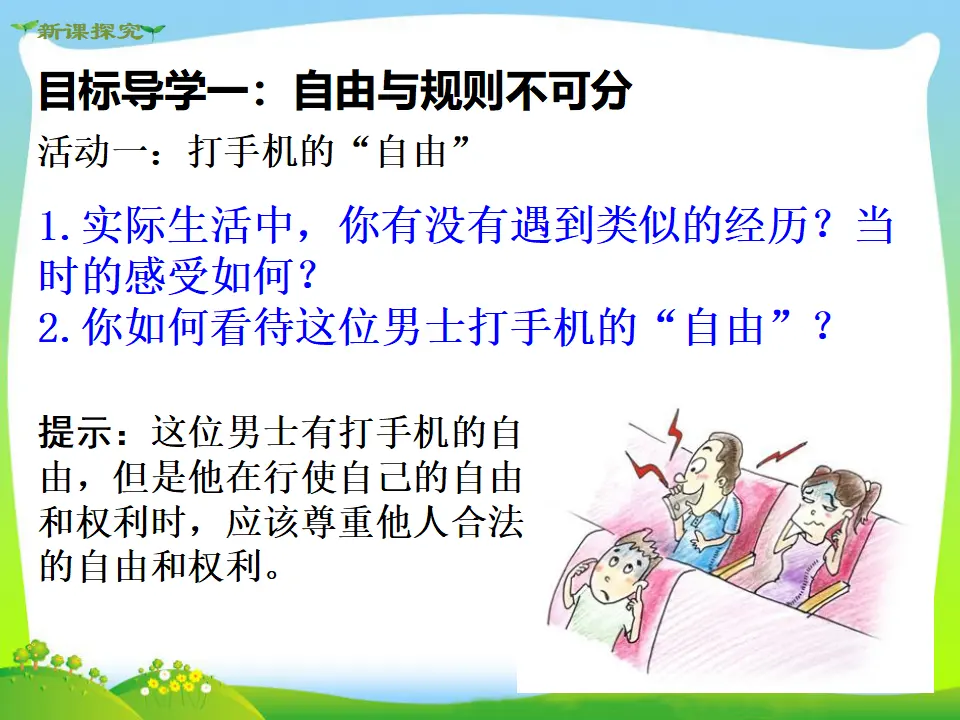 新课探究

目标导学一：自由与规则不可分

活动一：打手机的“自由”

1.实际生活中，你有没有遇到类似的经历？当时的感受如何？
2.你如何看待这位男士打手机的“自由”？

提示：这位男士有打手机的自由，但是他在行使自己的自由和权利时，应该尊重他人合法的自由和权利。